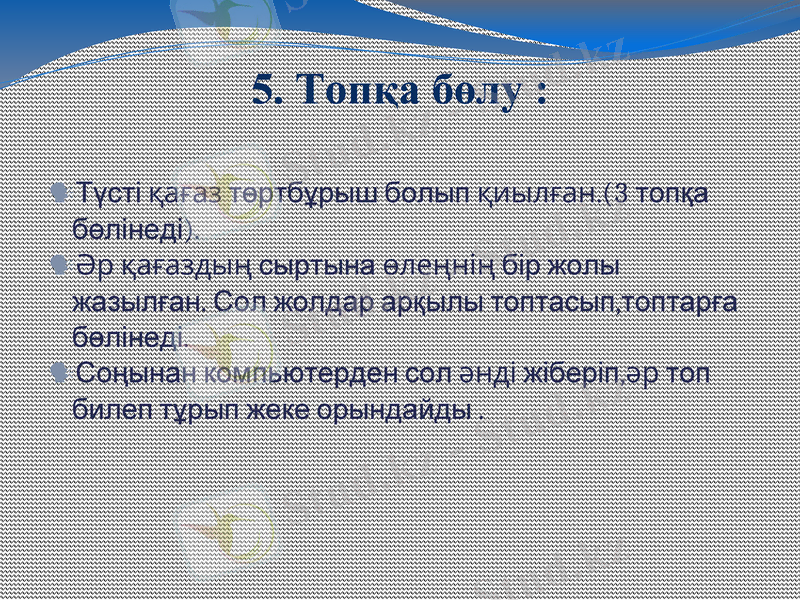 5. Топқа бөлу :

Түсті қағаз төртбұрыш болып қиылған.(3 топқа бөлінеді).

Әр қағаздың сыртына өлеңнің бір жолы жазылған. Сол жолдар арқылы топтасып,топтарға бөлінеді.

Соңынан компьютерден сол әнді жіберіп,әр топ билеп тұрып жеке орындайды .